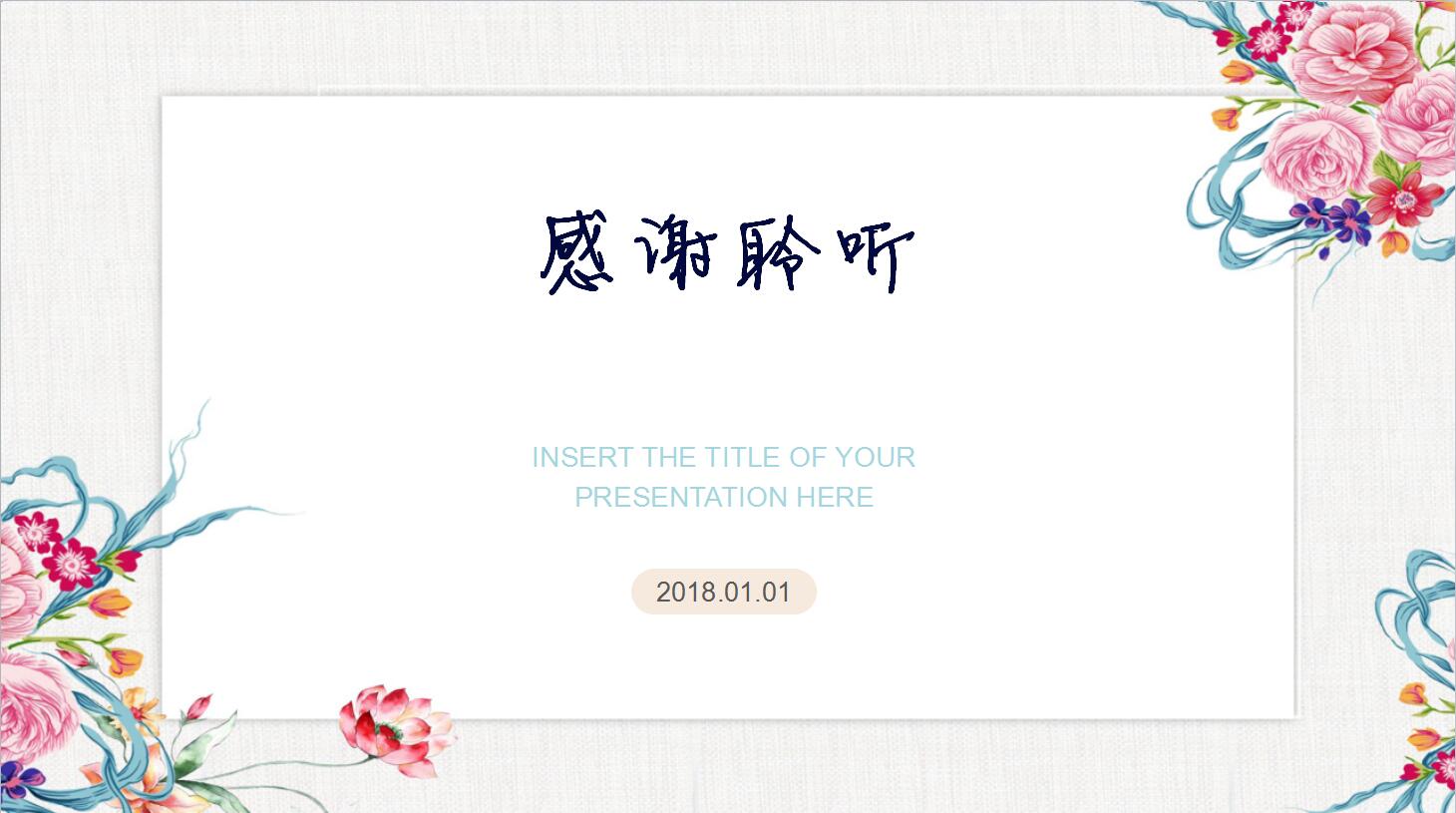 感谢聆听

INSERT THE TITLE OF YOUR PRESENTATION HERE

2018.01.01